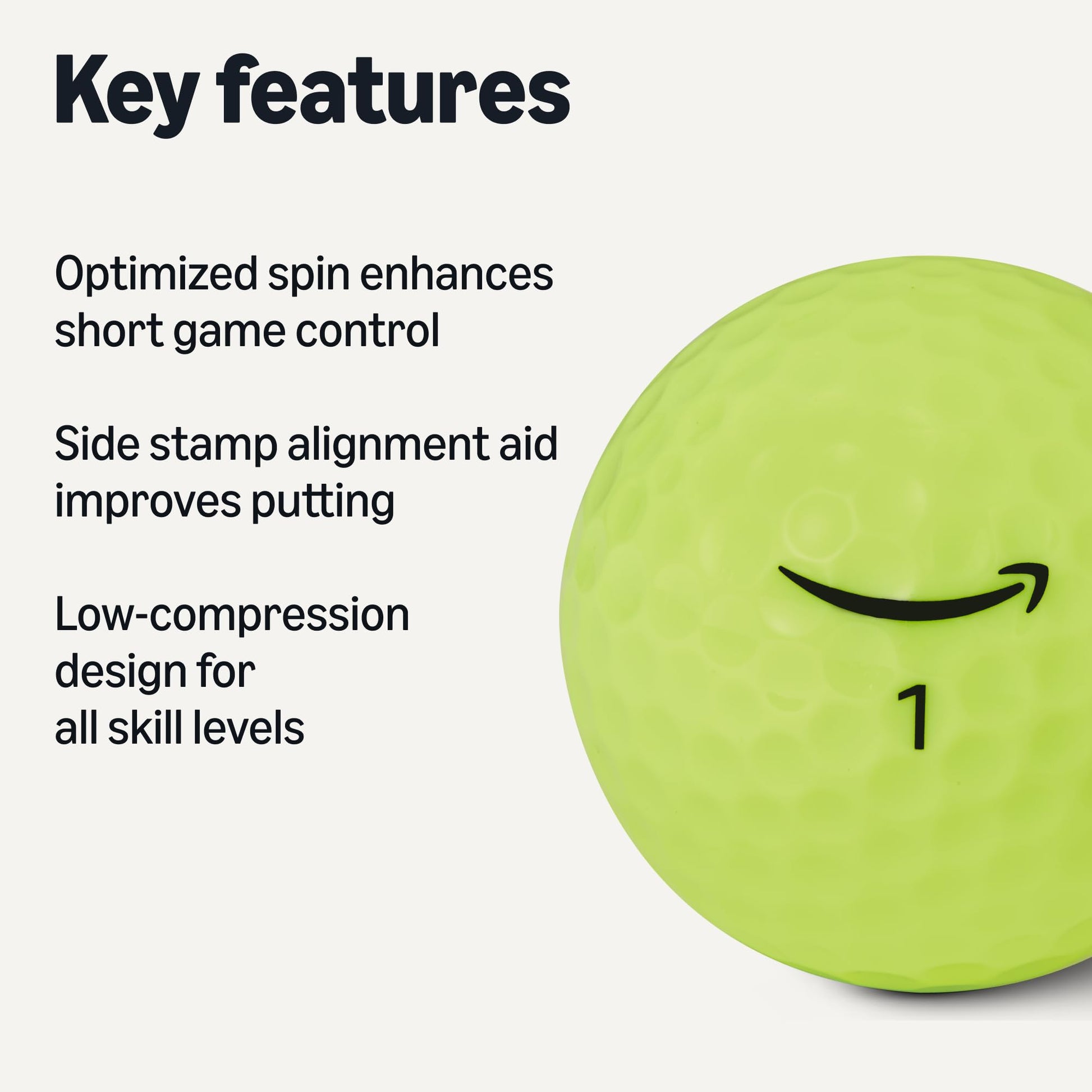 Key features

Optimized spin enhances short game control

Side stamp alignment aid improves putting

Low-compression design for all skill levels

1